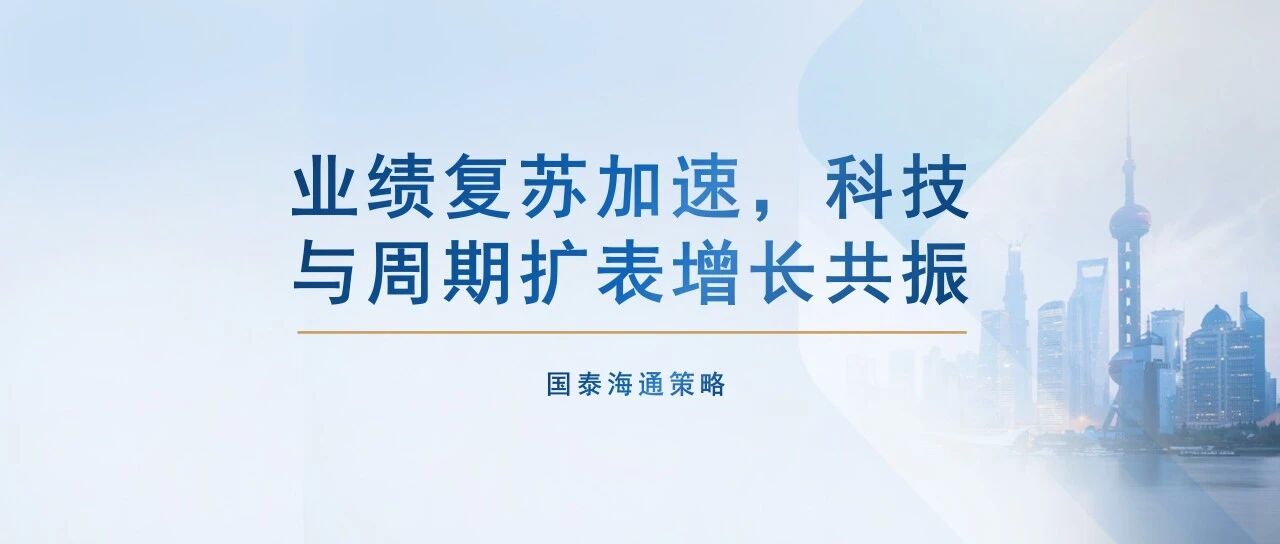 业绩复苏加速，科技与周期扩表增长共振

国泰海通策略